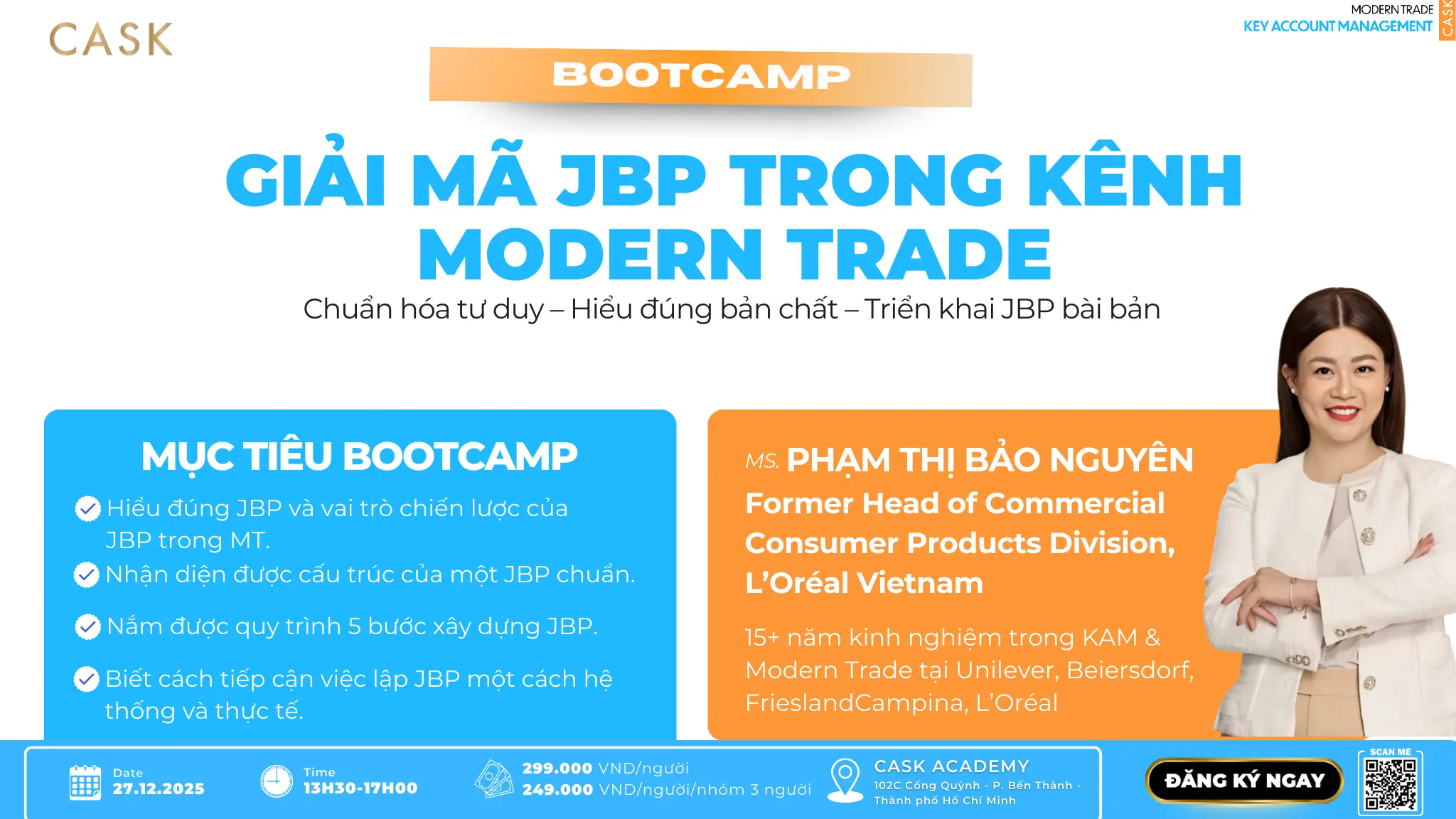 CASK

MODERN TRADE
KEY ACCOUNT MANAGEMENT
CASK

BOOTCAMP

GIẢI MÃ JBP TRONG KÊNH MODERN TRADE

Chuẩn hóa tư duy – Hiểu đúng bản chất – Triển khai JBP bài bản

MỤC TIÊU BOOTCAMP

Hiểu đúng JBP và vai trò chiến lược của JBP trong MT.

Nhận diện được cấu trúc của một JBP chuẩn.

Nắm được quy trình 5 bước xây dựng JBP.

Biết cách tiếp cận việc lập JBP một cách hệ thống và thực tế.

MS. PHẠM THỊ BẢO NGUYÊN
Former Head of Commercial Consumer Products Division, L'Oréal Vietnam

15+ năm kinh nghiệm trong KAM & Modern Trade tại Unilever, Beiersdorf, FrieslandCampina, L'Oréal

Date
27.12.2025

Time
13H30-17H00

299.000 VND/người
249.000 VND/người/nhóm 3 người

CASK ACADEMY
102C Cống Quỳnh - P. Bến Thành - Thành phố Hồ Chí Minh

ĐĂNG KÝ NGAY

SCAN ME